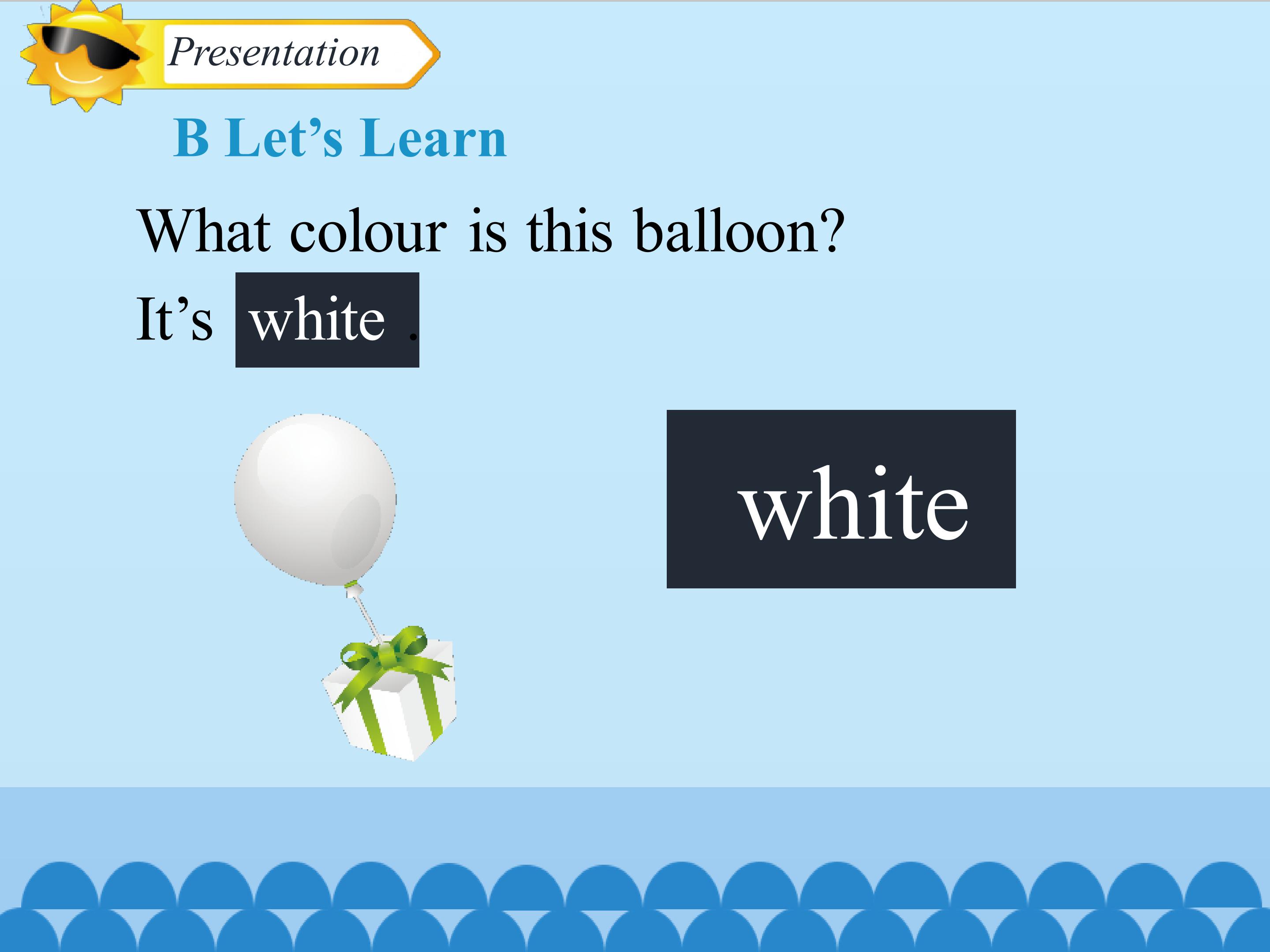 Presentation

B Let’s Learn

What colour is this balloon?

It’s white .

white